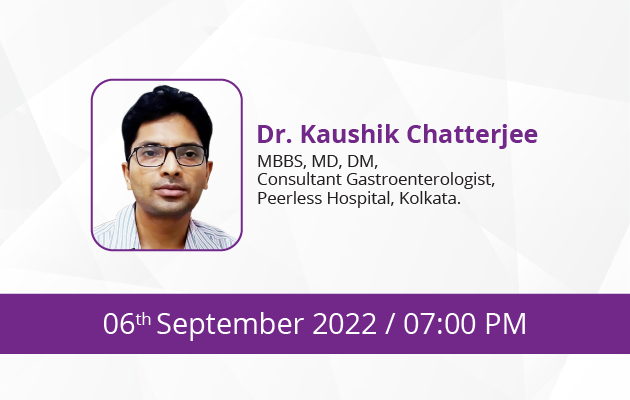 Dr. Kaushik Chatterjee
MBBS, MD, DM,
Consultant Gastroenterologist,
Peerless Hospital, Kolkata.

06th September 2022 / 07:00 PM